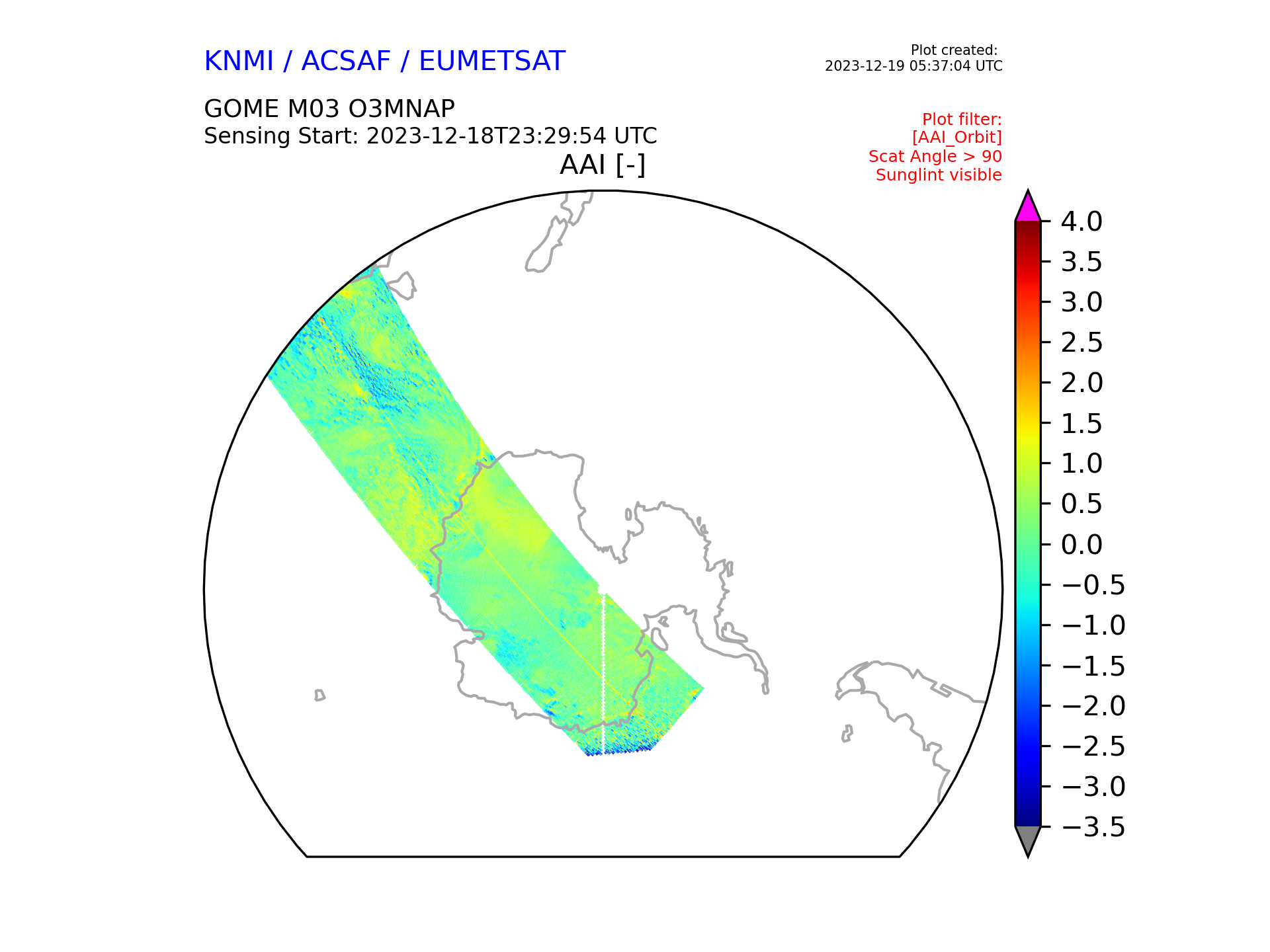 KNMI / ACSAF / EUMETSAT

Plot created:
2023-12-19 05:37:04 UTC

GOME M03 O3MNAP
Sensing Start: 2023-12-18T23:29:54 UTC

Plot filter:
[AAI_Orbit]
Scat Angle > 90
Sunglint visible

AAI [-]

4.0
3.5
3.0
2.5
2.0
1.5
1.0
0.5
0.0
−0.5
−1.0
−1.5
−2.0
−2.5
−3.0
−3.5